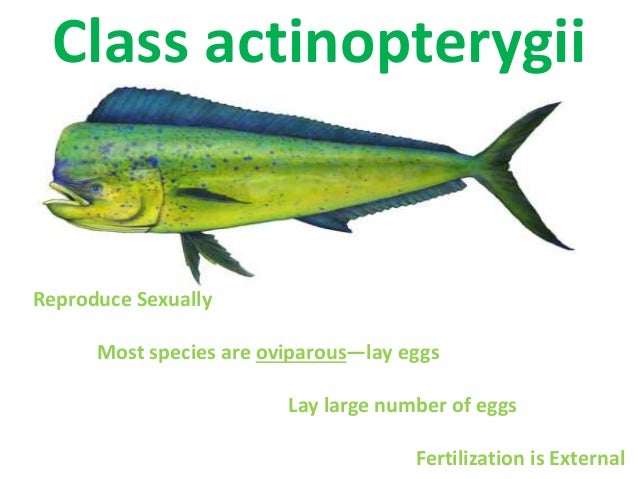 Class actinopterygii

Reproduce Sexually

Most species are oviparous—lay eggs

Lay large number of eggs

Fertilization is External